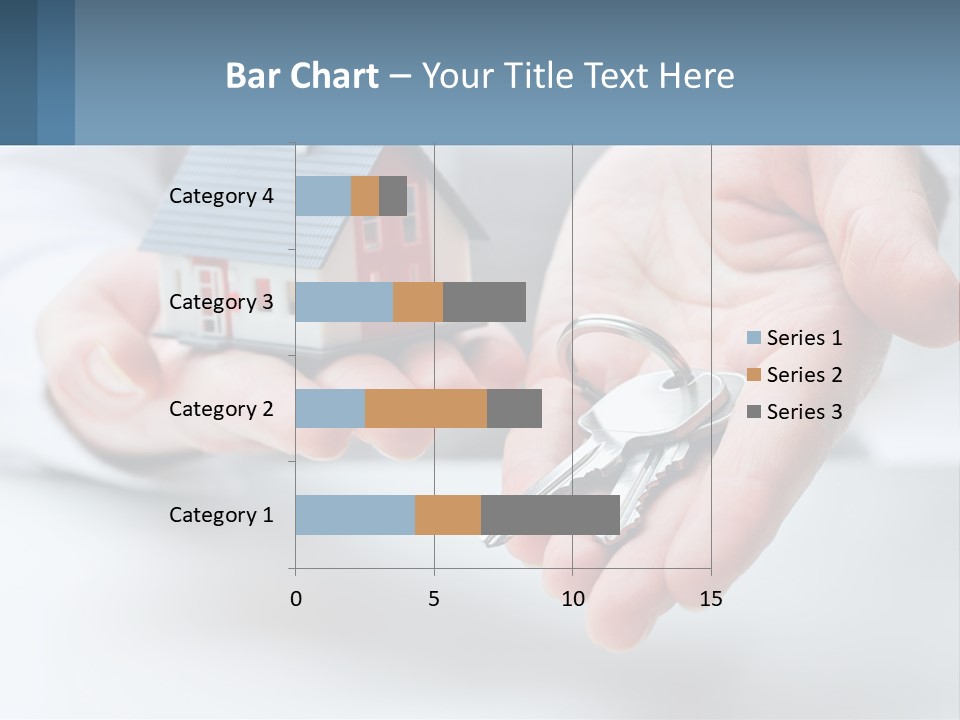 Bar Chart – Your Title Text Here

Category 4
Category 3
Category 2
Category 1

0
5
10
15

Series 1
Series 2
Series 3